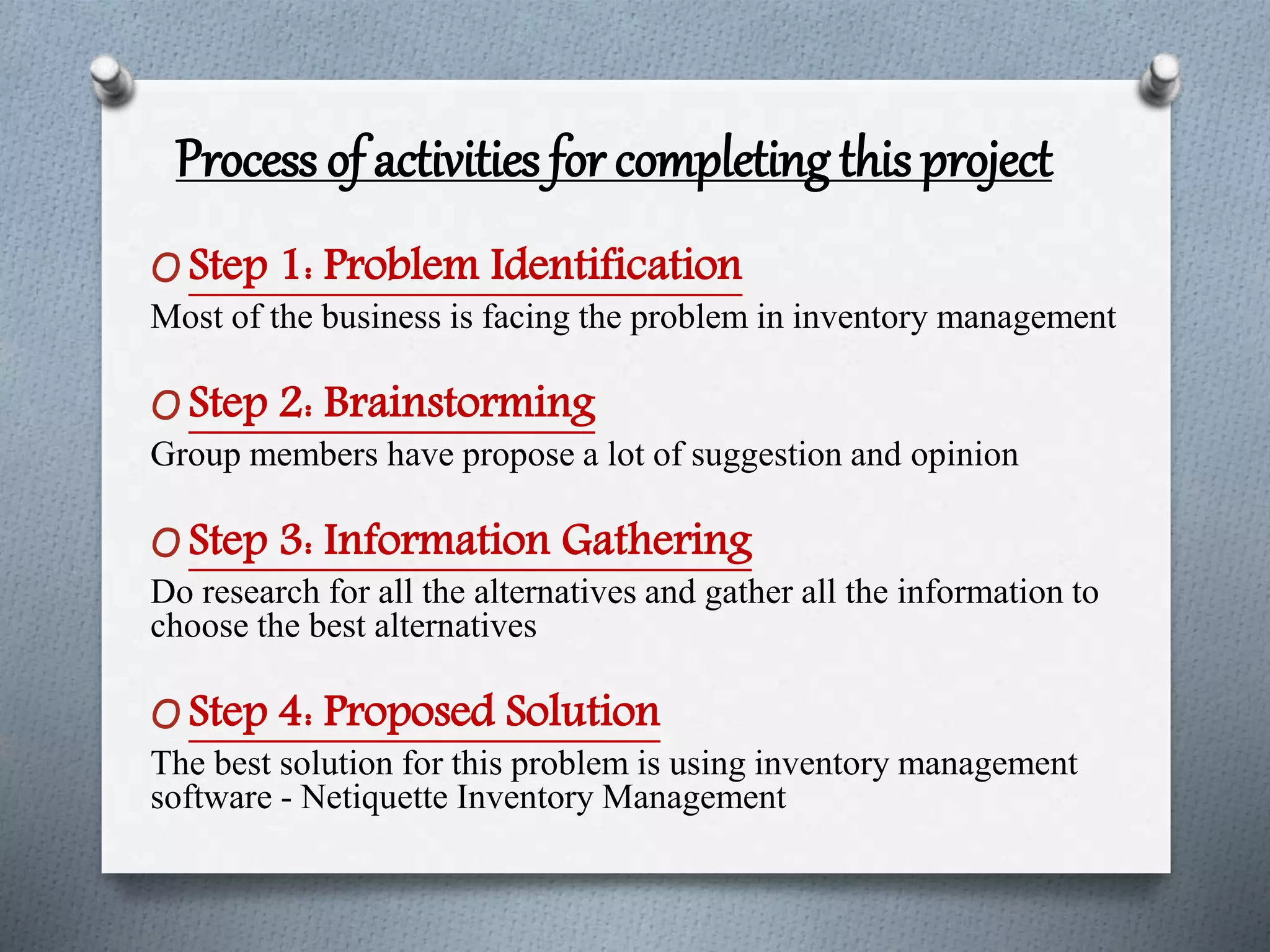 Process of activities for completing this project

Step 1: Problem Identification
Most of the business is facing the problem in inventory management

Step 2: Brainstorming
Group members have propose a lot of suggestion and opinion

Step 3: Information Gathering
Do research for all the alternatives and gather all the information to choose the best alternatives

Step 4: Proposed Solution
The best solution for this problem is using inventory management software - Netiquette Inventory Management